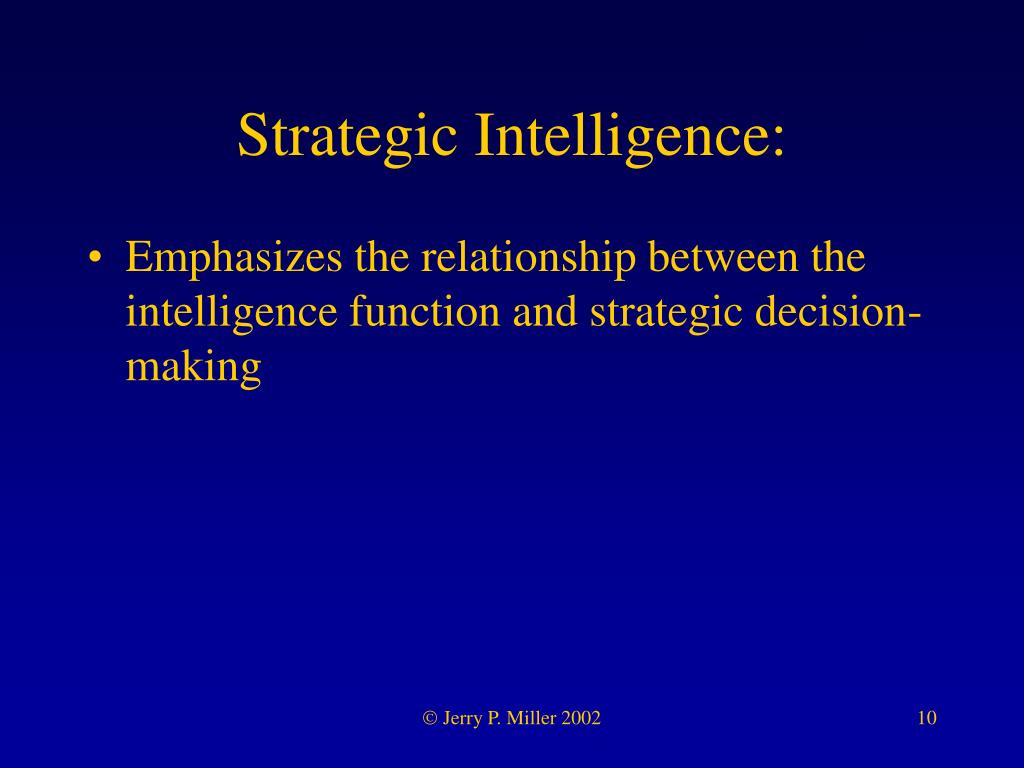 Strategic Intelligence:

• Emphasizes the relationship between the intelligence function and strategic decision-making

© Jerry P. Miller 2002

10